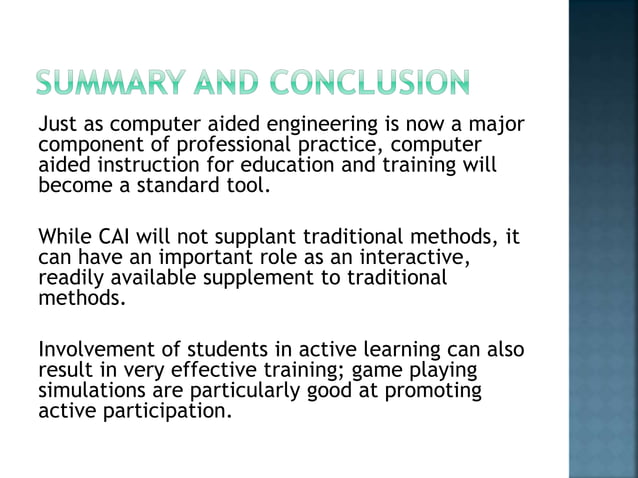 SUMMARY AND CONCLUSION

Just as computer aided engineering is now a major component of professional practice, computer aided instruction for education and training will become a standard tool.

While CAI will not supplant traditional methods, it can have an important role as an interactive, readily available supplement to traditional methods.

Involvement of students in active learning can also result in very effective training; game playing simulations are particularly good at promoting active participation.